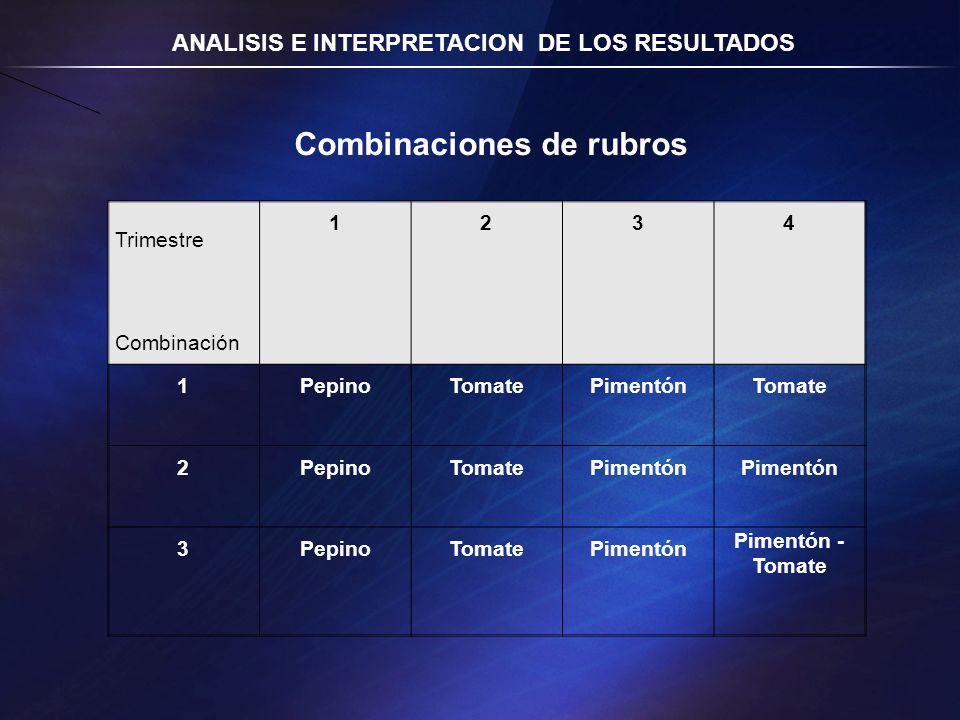 ANALISIS E INTERPRETACION  DE LOS RESULTADOS

Combinaciones de rubros

| Trimestre Combinación | 1 | 2 | 3 | 4 |
|---|---|---|---|---|
| 1 | Pepino | Tomate | Pimentón | Tomate |
| 2 | Pepino | Tomate | Pimentón | Pimentón |
| 3 | Pepino | Tomate | Pimentón | Pimentón - Tomate |